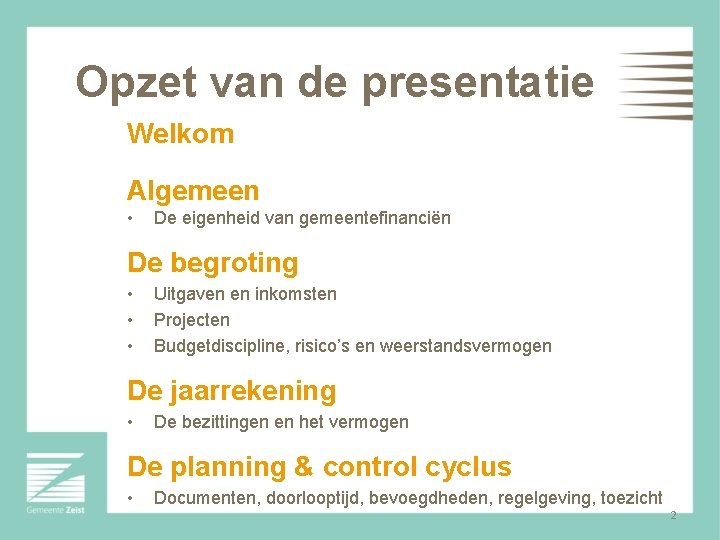 Opzet van de presentatie

Welkom

Algemeen

• De eigenheid van gemeentefinanciën

De begroting

• Uitgaven en inkomsten
• Projecten
• Budgetdiscipline, risico's en weerstandsvermogen

De jaarrekening

• De bezittingen en het vermogen

De planning & control cyclus

• Documenten, doorlooptijd, bevoegdheden, regelgeving, toezicht

Gemeente Zeist

2